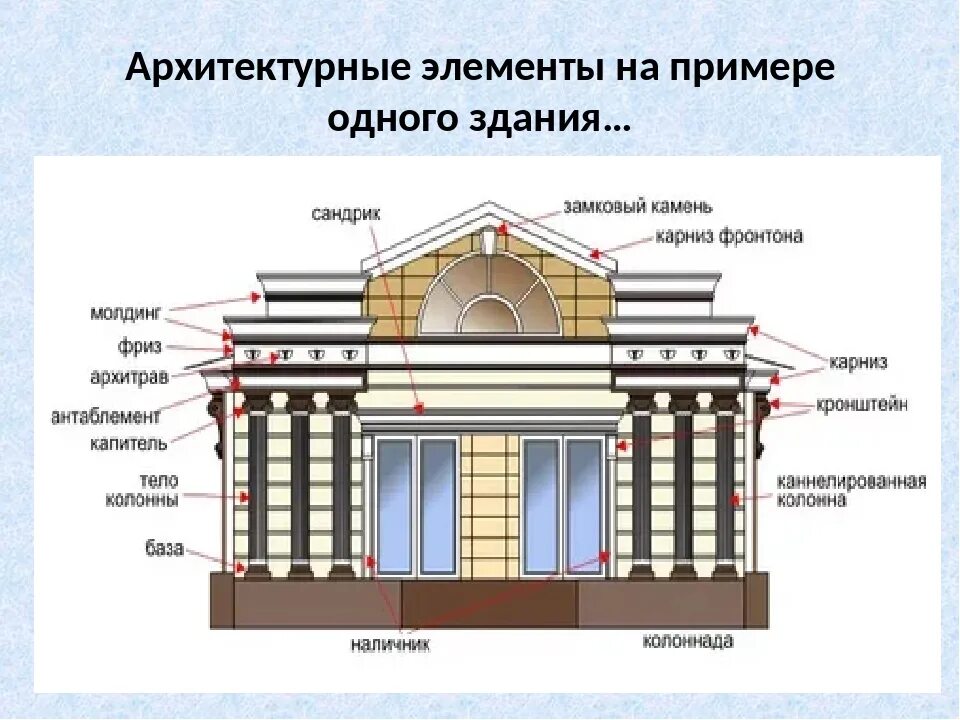 Архитектурные элементы на примере одного здания…

сандрик
замковый камень
карниз фронтона
молдинг
фриз
архитрав
антаблемент
капитель
тело колонны
база
карниз
кронштейн
каннелированная колонна
наличник
колоннада